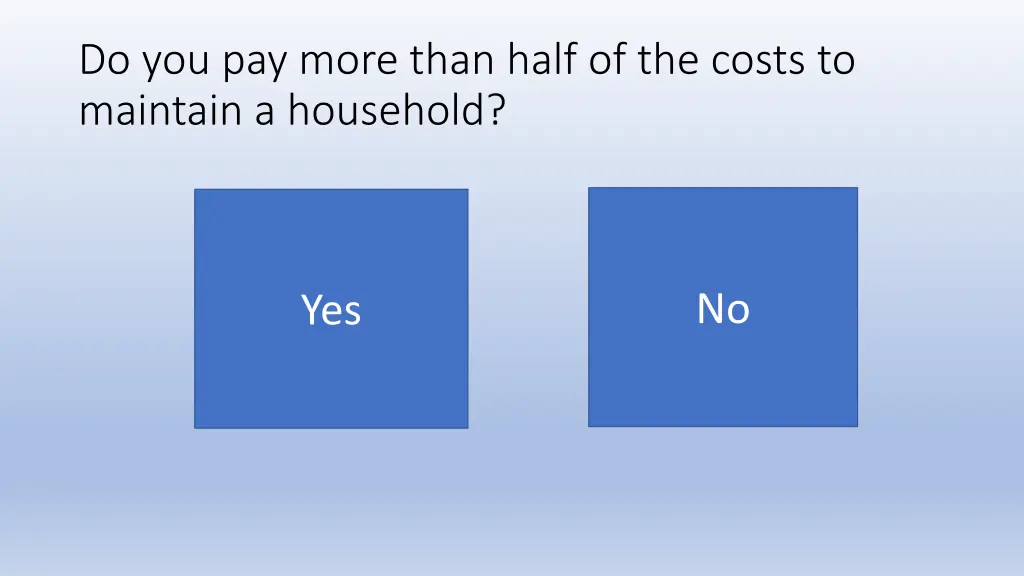 Do you pay more than half of the costs to maintain a household?

Yes

No